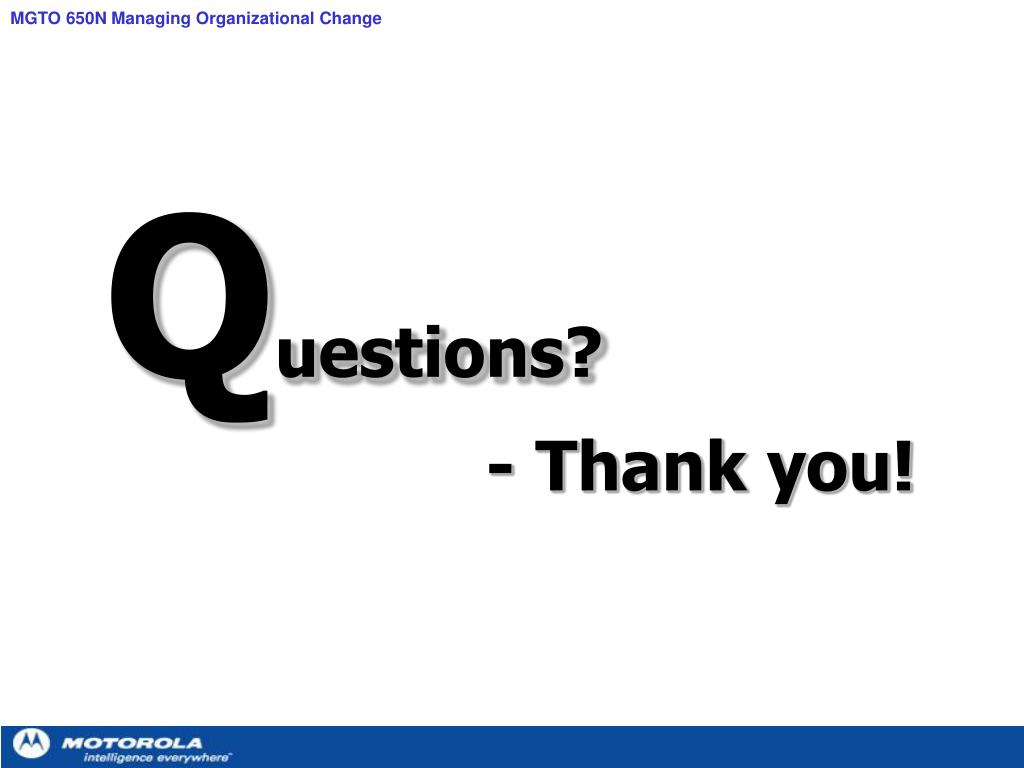 MGTO 650N Managing Organizational Change

Questions?

- Thank you!

MOTOROLA
intelligence everywhere™